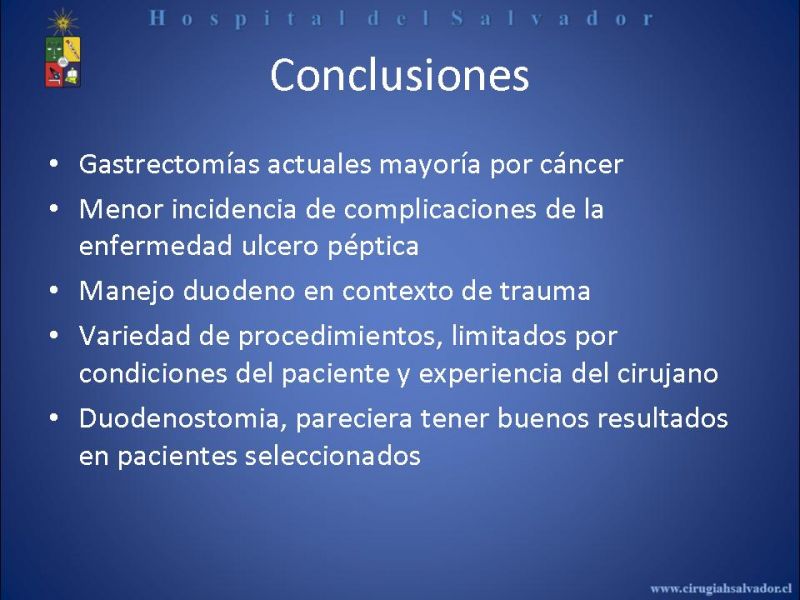 Hospital del Salvador

Conclusiones

• Gastrectomías actuales mayoría por cáncer
• Menor incidencia de complicaciones de la enfermedad ulcero péptica
• Manejo duodeno en contexto de trauma
• Variedad de procedimientos, limitados por condiciones del paciente y experiencia del cirujano
• Duodenostomia, pareciera tener buenos resultados en pacientes seleccionados

www.cirugiahsalvador.cl